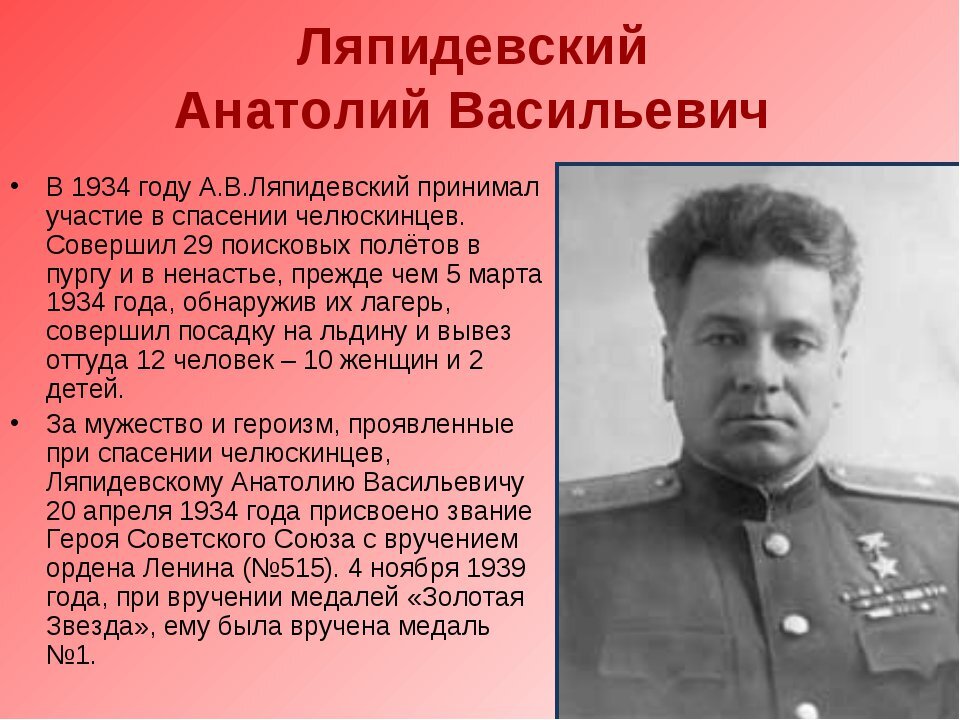 Ляпидевский
Анатолий Васильевич

• В 1934 году А.В.Ляпидевский принимал участие в спасении челюскинцев. Совершил 29 поисковых полётов в пургу и в ненастье, прежде чем 5 марта 1934 года, обнаружив их лагерь, совершил посадку на льдину и вывез оттуда 12 человек – 10 женщин и 2 детей.

• За мужество и героизм, проявленные при спасении челюскинцев, Ляпидевскому Анатолию Васильевичу 20 апреля 1934 года присвоено звание Героя Советского Союза с вручением ордена Ленина (№515). 4 ноября 1939 года, при вручении медалей «Золотая Звезда», ему была вручена медаль №1.